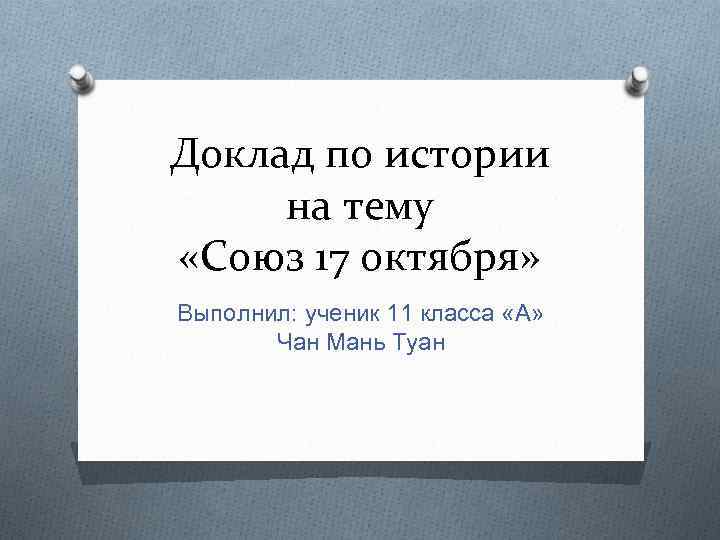 Доклад по истории на тему «Союз 17 октября»

Выполнил: ученик 11 класса «А»
Чан Мань Туан